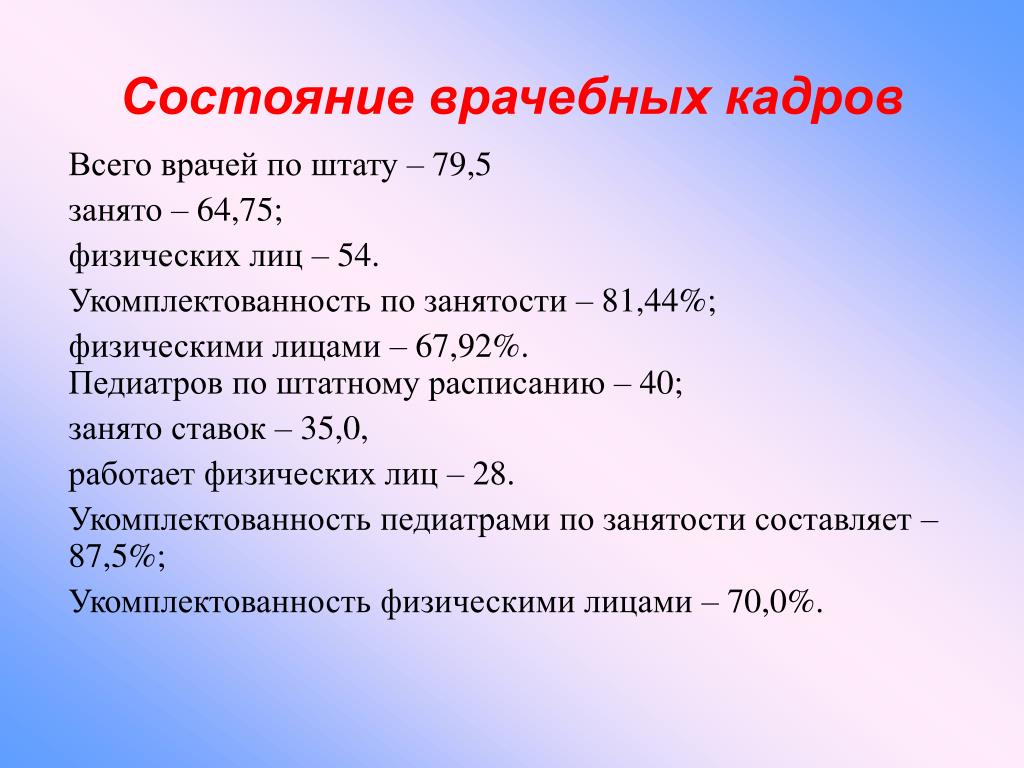 Состояние врачебных кадров

Всего врачей по штату – 79,5

занято – 64,75;

физических лиц – 54.

Укомплектованность по занятости – 81,44%;

физическими лицами – 67,92%.

Педиатров по штатному расписанию – 40;

занято ставок – 35,0,

работает физических лиц – 28.

Укомплектованность педиатрами по занятости составляет – 87,5%;

Укомплектованность физическими лицами – 70,0%.